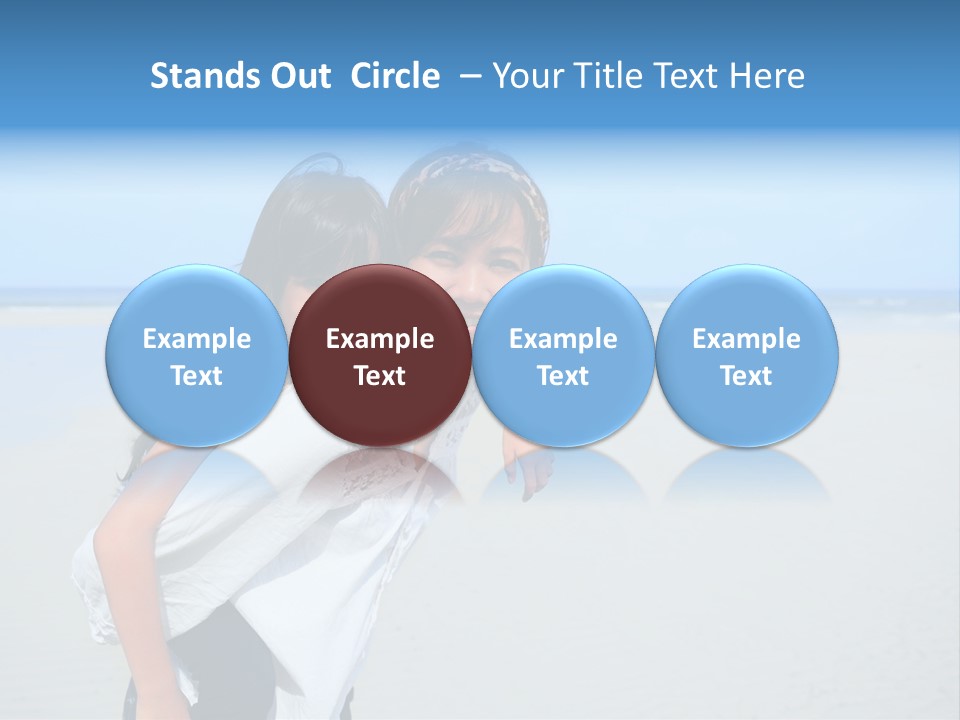 Stands Out Circle – Your Title Text Here

Example Text

Example Text

Example Text

Example Text